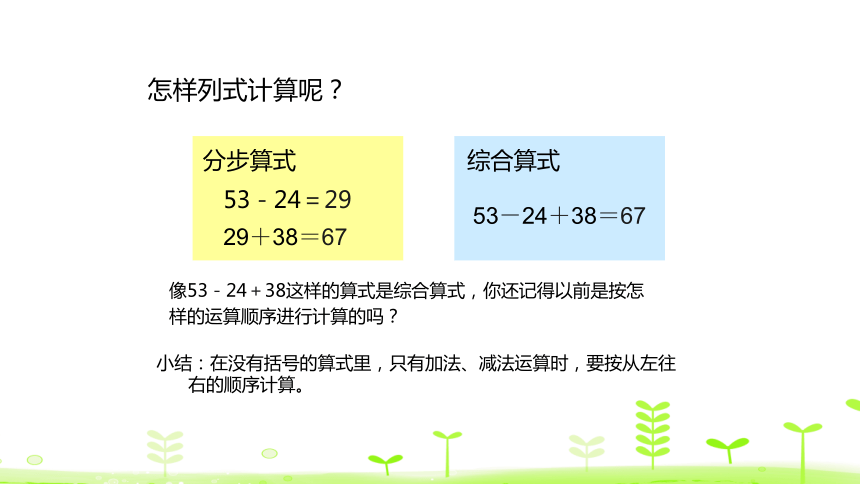 怎样列式计算呢？

分步算式

$53-24=29$

$29+38=67$

综合算式

$53-24+38=67$

像$53-24+38$这样的算式是综合算式，你还记得以前是按怎样的运算顺序进行计算的吗？

小结：在没有括号的算式里，只有加法、减法运算时，要按从左往右的顺序计算。